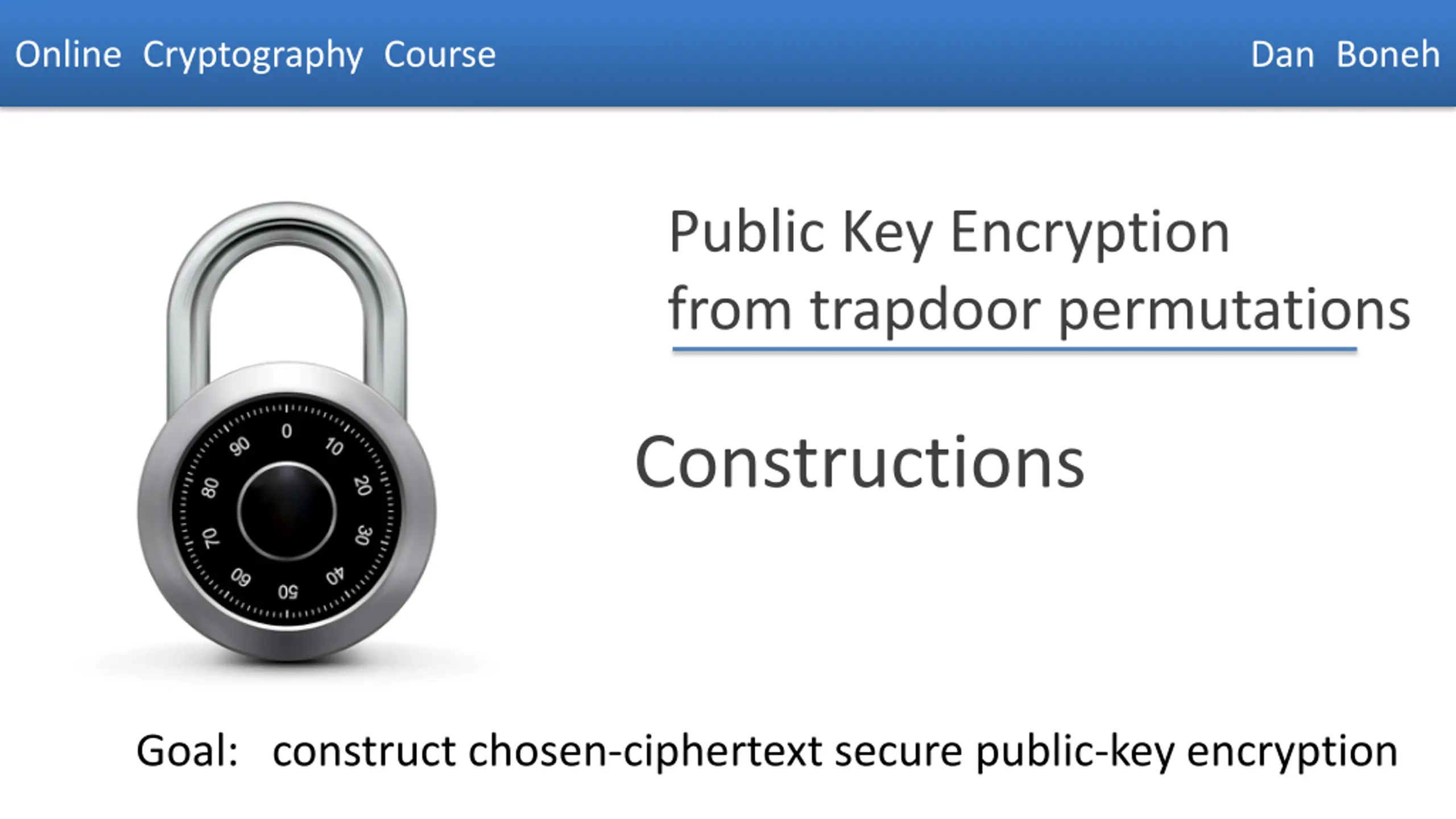 Online Cryptography Course Dan Boneh

0 10 20 30 40 50 60 70 80 90

Public Key Encryption from trapdoor permutations

Constructions

Goal: construct chosen-ciphertext secure public-key encryption